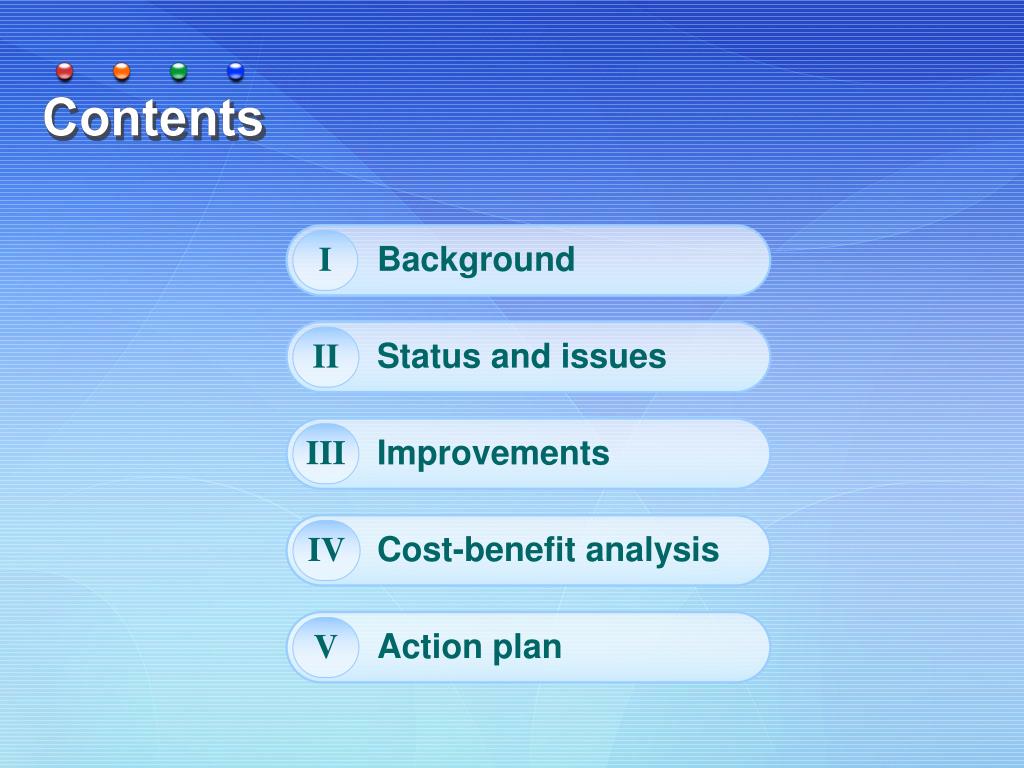 Contents

I Background

II Status and issues

III Improvements

IV Cost-benefit analysis

V Action plan